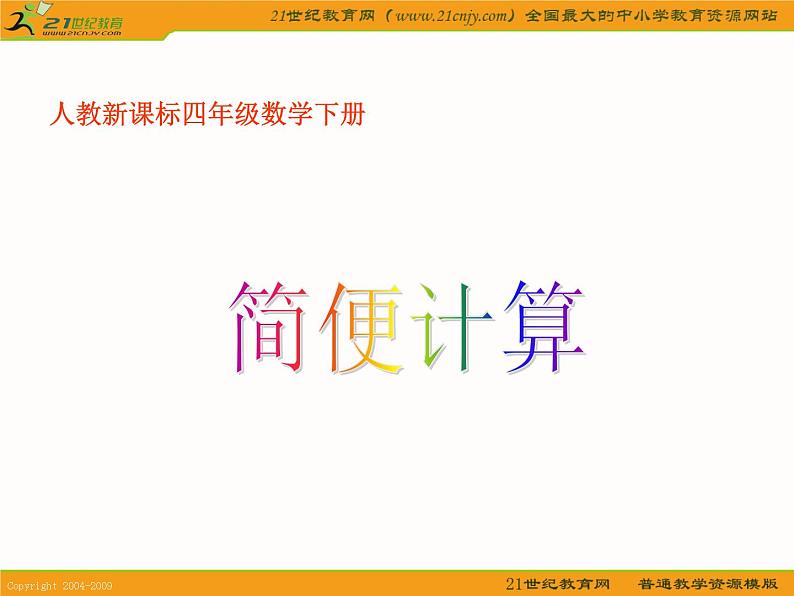 21世纪教育
www.21cnjy.com

21世纪教育网（www.21cnjy.com）全国最大的中小学教育资源网站

人教新课标四年级数学下册

简便计算

Copyright 2004-2009

21世纪教育网　普通教学资源模版